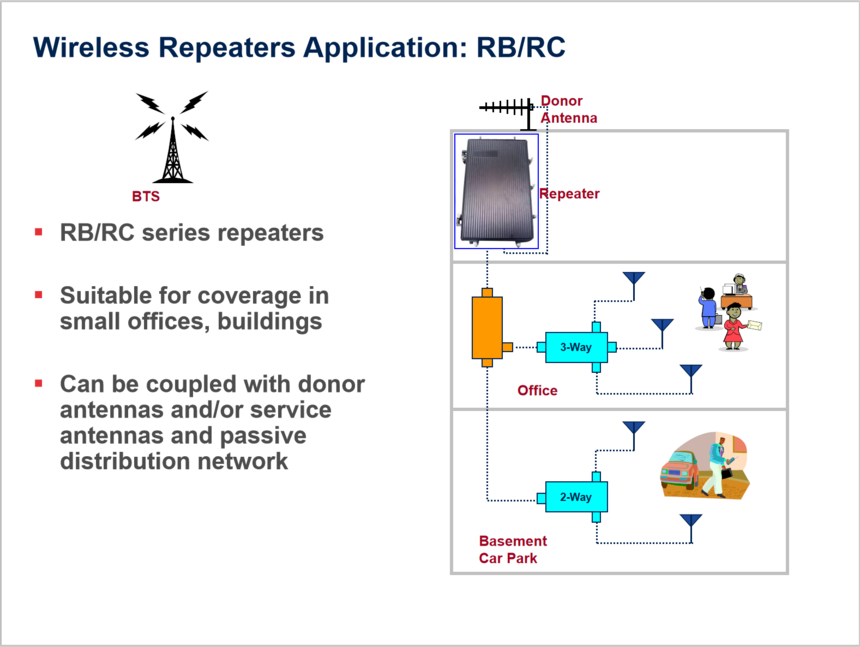 Wireless Repeaters Application: RB/RC

BTS

▪ RB/RC series repeaters

▪ Suitable for coverage in small offices, buildings

▪ Can be coupled with donor antennas and/or service antennas and passive distribution network

Donor Antenna

Repeater

3-Way

Office

2-Way

Basement Car Park